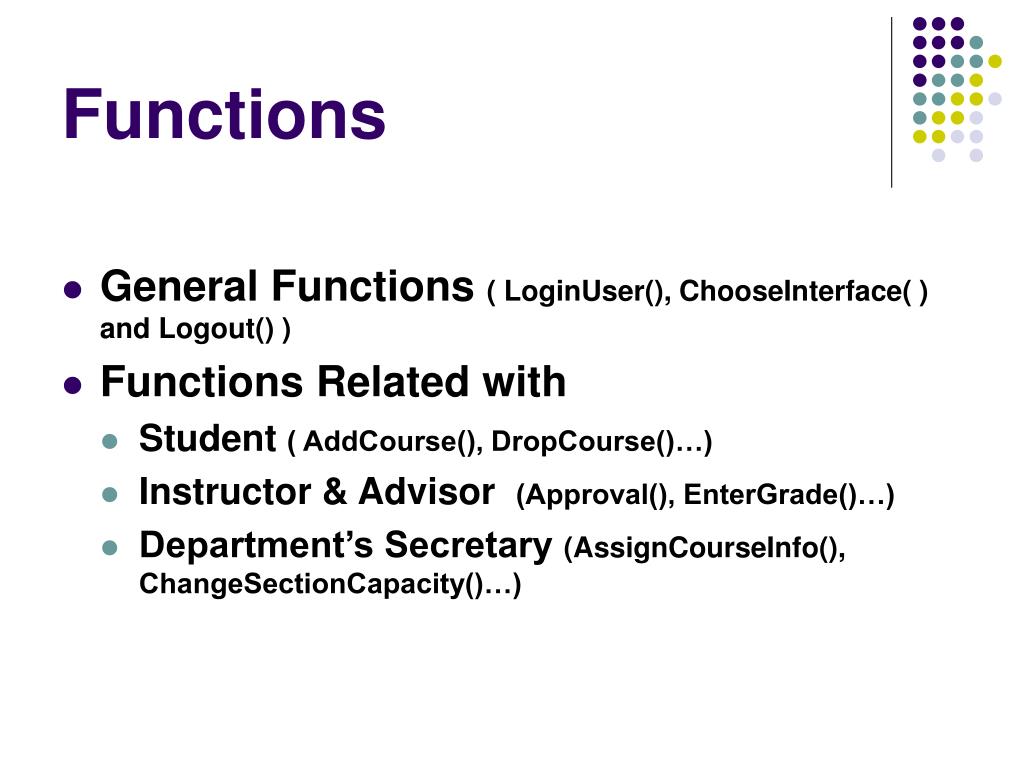 Functions

- General Functions ( LoginUser(), ChooseInterface( ) and Logout() )
- Functions Related with
  - Student ( AddCourse(), DropCourse()…)
  - Instructor & Advisor (Approval(), EnterGrade()…)
  - Department’s Secretary (AssignCourseInfo(), ChangeSectionCapacity()…)